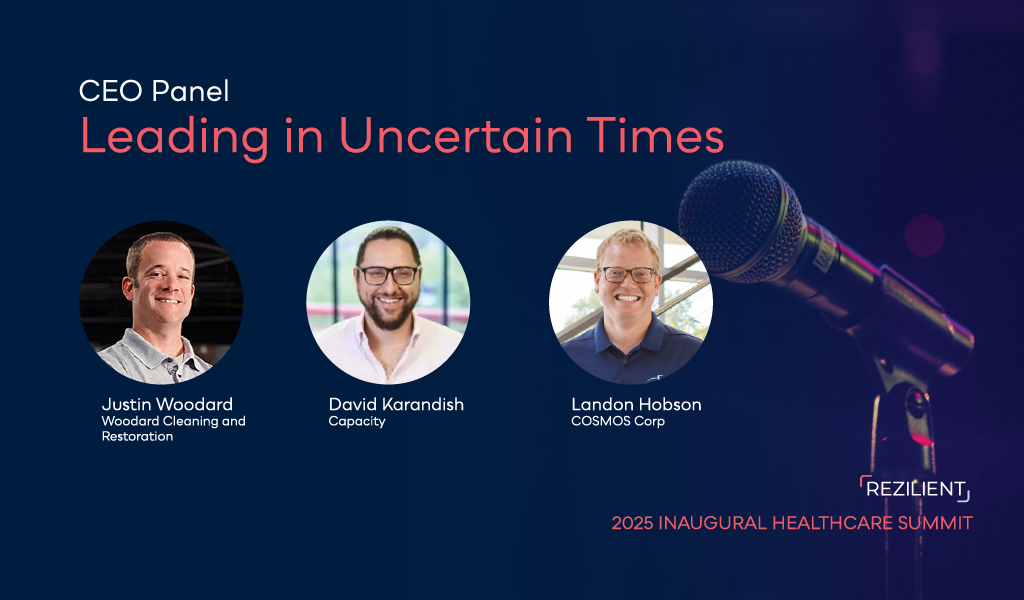 CEO Panel
Leading in Uncertain Times

Justin Woodard
Woodard Cleaning and Restoration

David Karandish
Capacity

Landon Hobson
COSMOS Corp

REZILIENT

2025 INAUGURAL HEALTHCARE SUMMIT